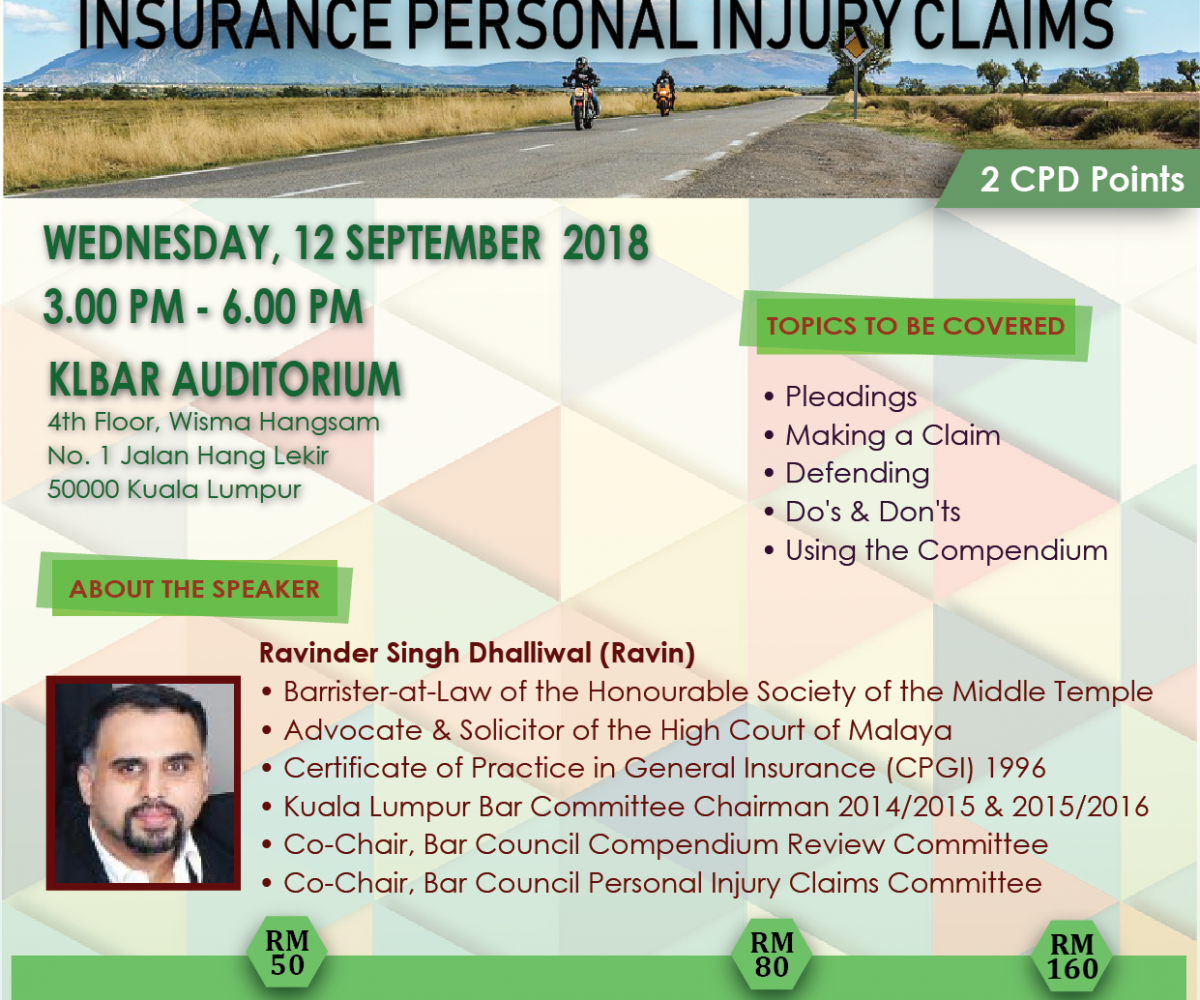 INSURANCE PERSONAL INJURY CLAIMS

2 CPD Points

WEDNESDAY, 12 SEPTEMBER 2018
3.00 PM - 6.00 PM

KLBAR AUDITORIUM
4th Floor, Wisma Hangsam
No. 1 Jalan Hang Lekir
50000 Kuala Lumpur

TOPICS TO BE COVERED

• Pleadings
• Making a Claim
• Defending
• Do's & Don'ts
• Using the Compendium

ABOUT THE SPEAKER

Ravinder Singh Dhalliwal (Ravin)
• Barrister-at-Law of the Honourable Society of the Middle Temple
• Advocate & Solicitor of the High Court of Malaya
• Certificate of Practice in General Insurance (CPGI) 1996
• Kuala Lumpur Bar Committee Chairman 2014/2015 & 2015/2016
• Co-Chair, Bar Council Compendium Review Committee
• Co-Chair, Bar Council Personal Injury Claims Committee

RM 50

RM 80

RM 160